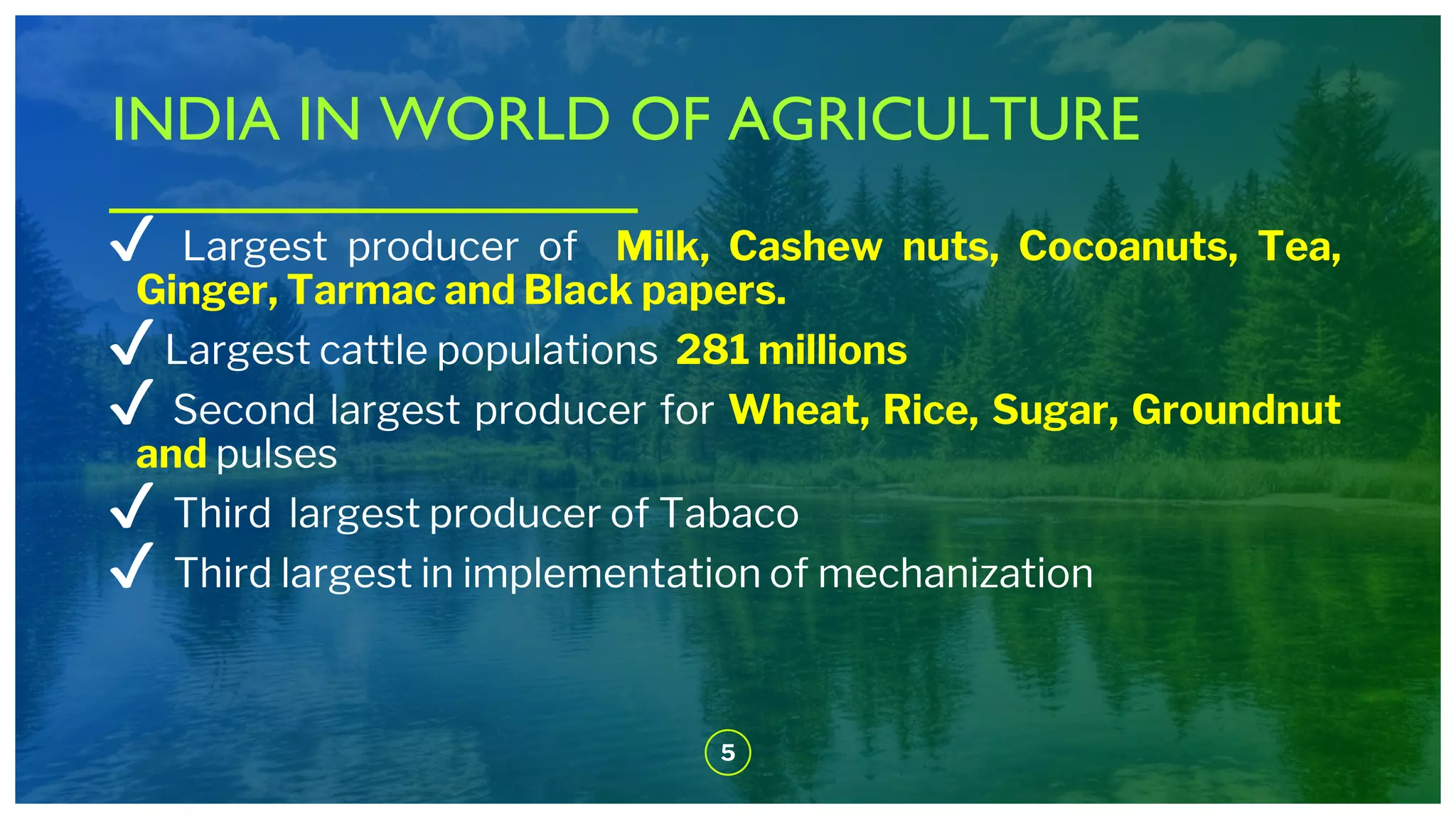 INDIA IN WORLD OF AGRICULTURE

✓ Largest producer of Milk, Cashew nuts, Cocoanuts, Tea, Ginger, Tarmac and Black papers.

✓ Largest cattle populations 281 millions

✓ Second largest producer for Wheat, Rice, Sugar, Groundnut and pulses

✓ Third largest producer of Tabaco

✓ Third largest in implementation of mechanization

5